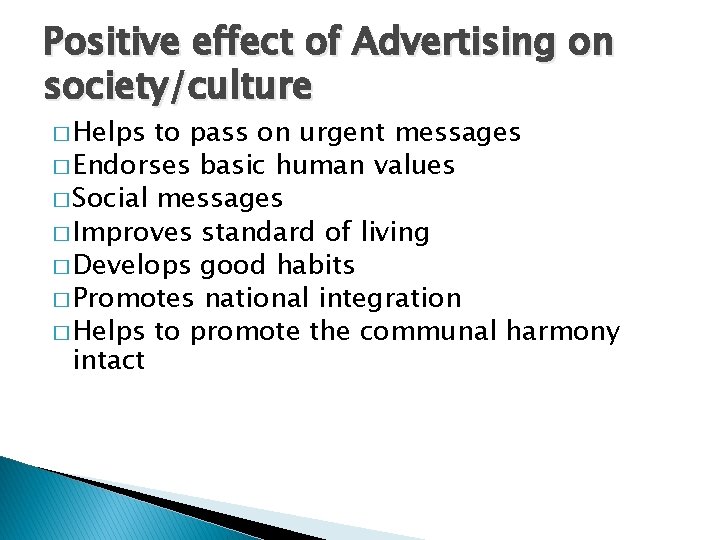 Positive effect of Advertising on society/culture

□ Helps to pass on urgent messages
□ Endorses basic human values
□ Social messages
□ Improves standard of living
□ Develops good habits
□ Promotes national integration
□ Helps to promote the communal harmony intact